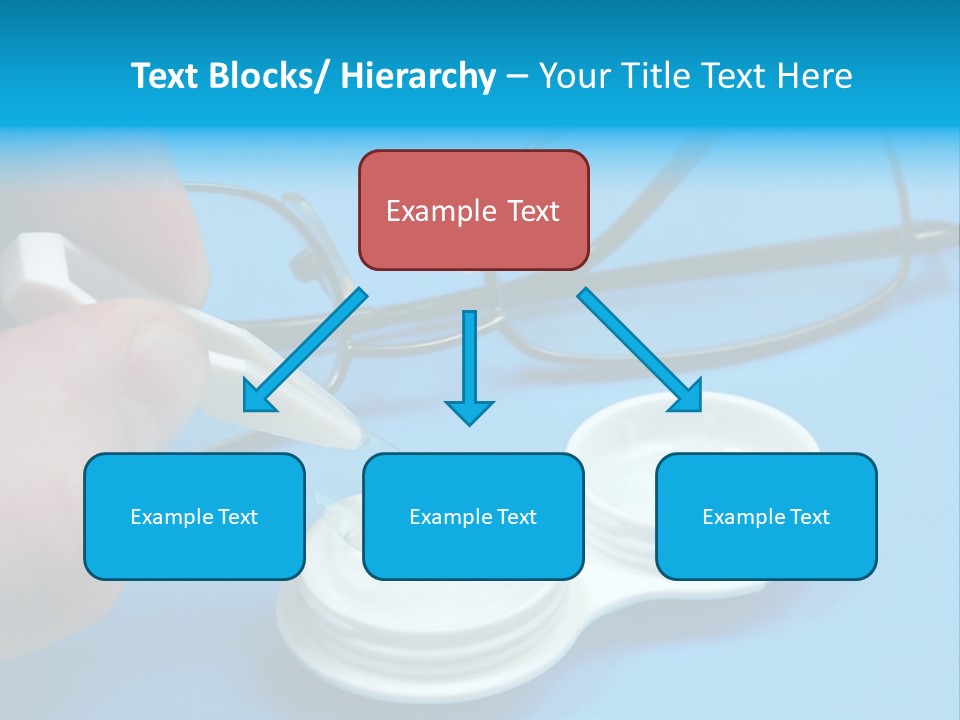 Text Blocks/ Hierarchy – Your Title Text Here

Example Text

Example Text

Example Text

Example Text